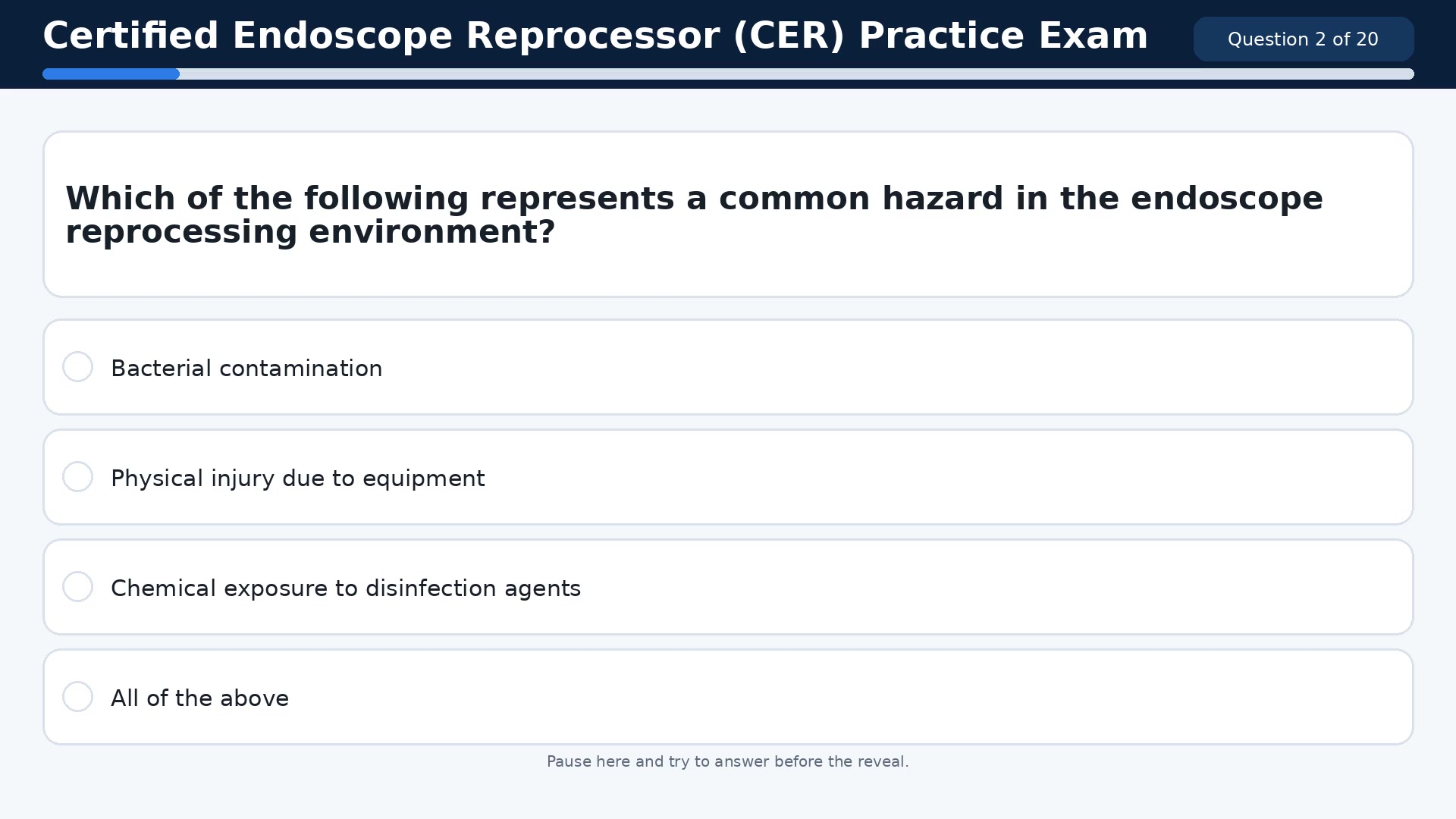 Certified Endoscope Reprocessor (CER) Practice Exam

Question 2 of 20

Which of the following represents a common hazard in the endoscope reprocessing environment?

Bacterial contamination

Physical injury due to equipment

Chemical exposure to disinfection agents

All of the above

Pause here and try to answer before the reveal.